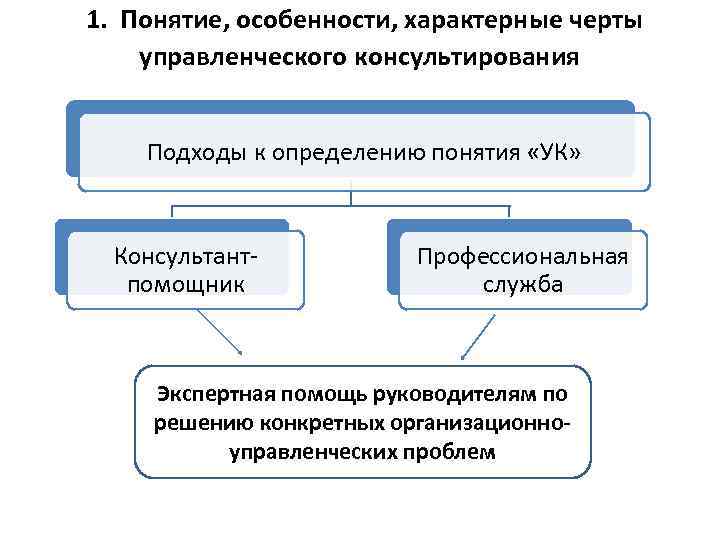 1. Понятие, особенности, характерные черты управленческого консультирования

Подходы к определению понятия «УК»

Консультант-помощник

Профессиональная служба

Экспертная помощь руководителям по решению конкретных организационно-управленческих проблем